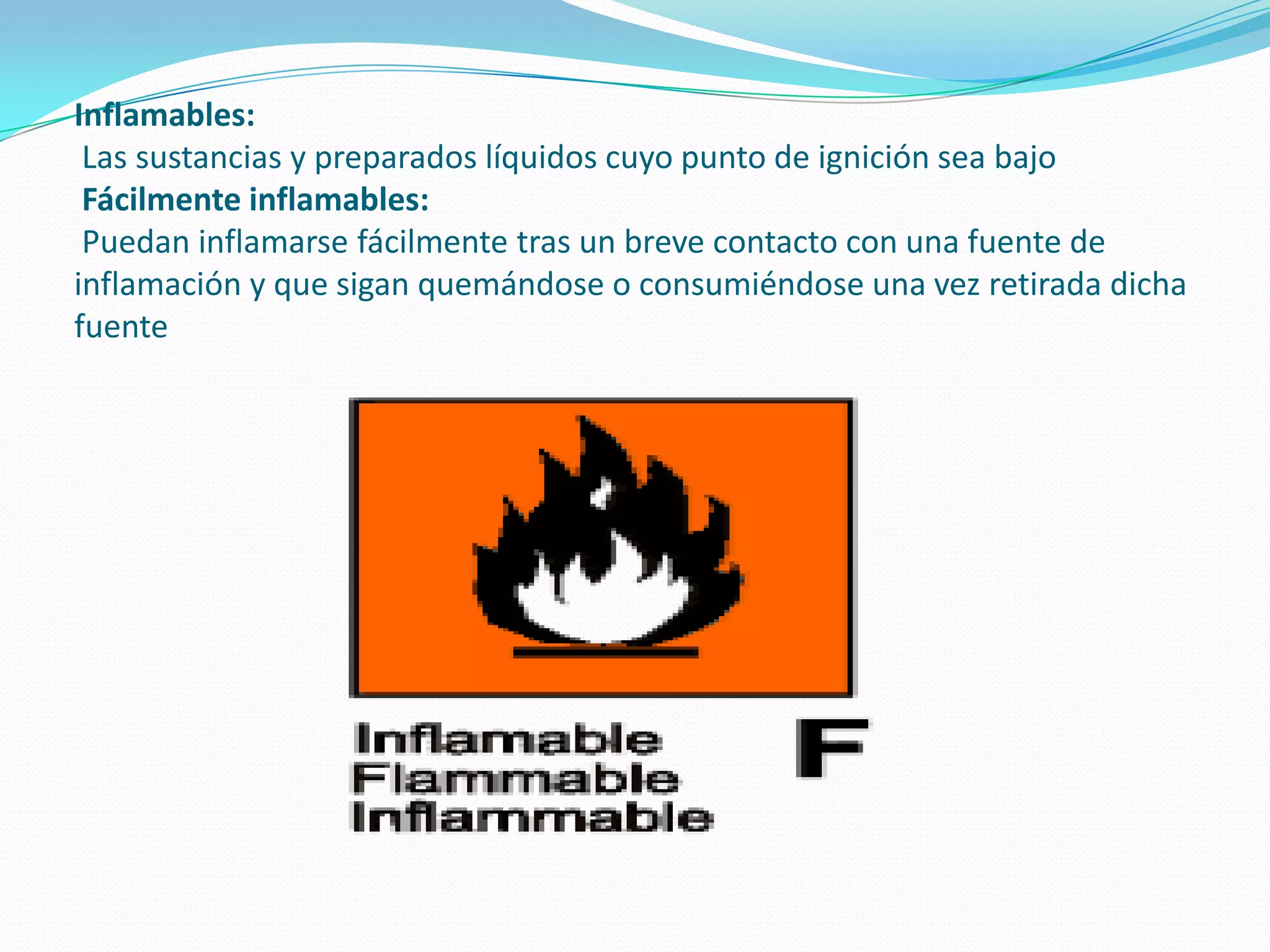 Inflamables:
Las sustancias y preparados líquidos cuyo punto de ignición sea bajo
Fácilmente inflamables:
Puedan inflamarse fácilmente tras un breve contacto con una fuente de inflamación y que sigan quemándose o consumiéndose una vez retirada dicha fuente

Inflamable
Flammable
Inflammable

F